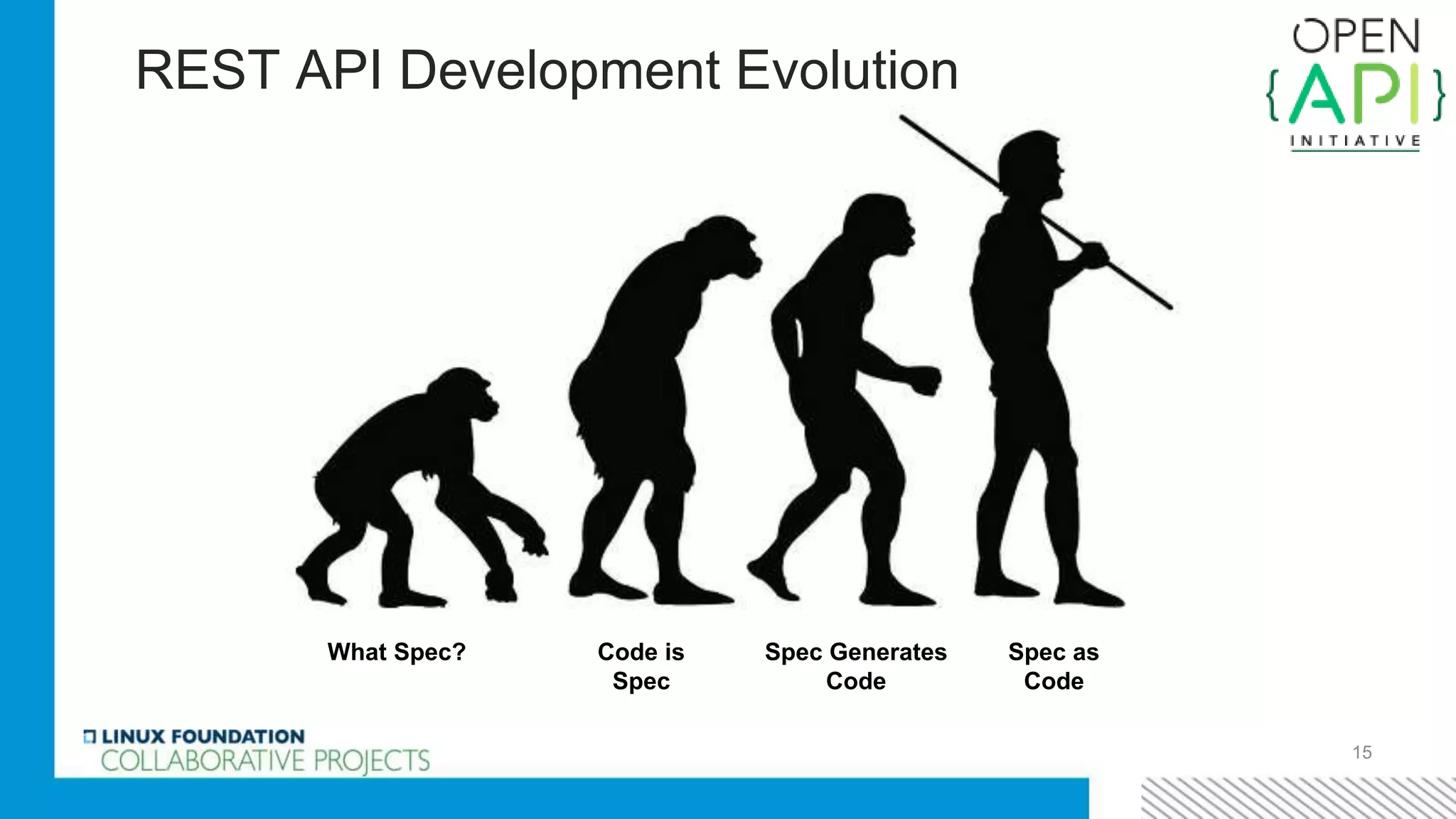 REST API Development Evolution

OPEN
{API}
INITIATIVE

What Spec?

Code is Spec

Spec Generates Code

Spec as Code

LINUX FOUNDATION
COLLABORATIVE PROJECTS

15